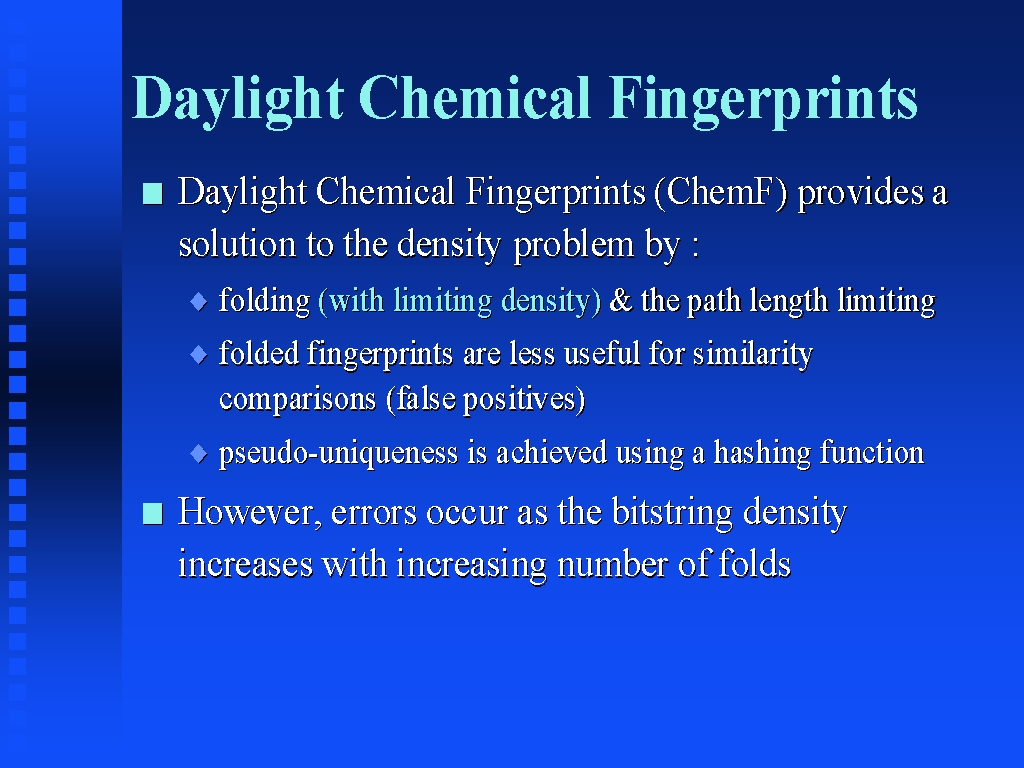 Daylight Chemical Fingerprints

Daylight Chemical Fingerprints (ChemF) provides a solution to the density problem by :

folding (with limiting density) & the path length limiting

folded fingerprints are less useful for similarity comparisons (false positives)

pseudo-uniqueness is achieved using a hashing function

However, errors occur as the bitstring density increases with increasing number of folds